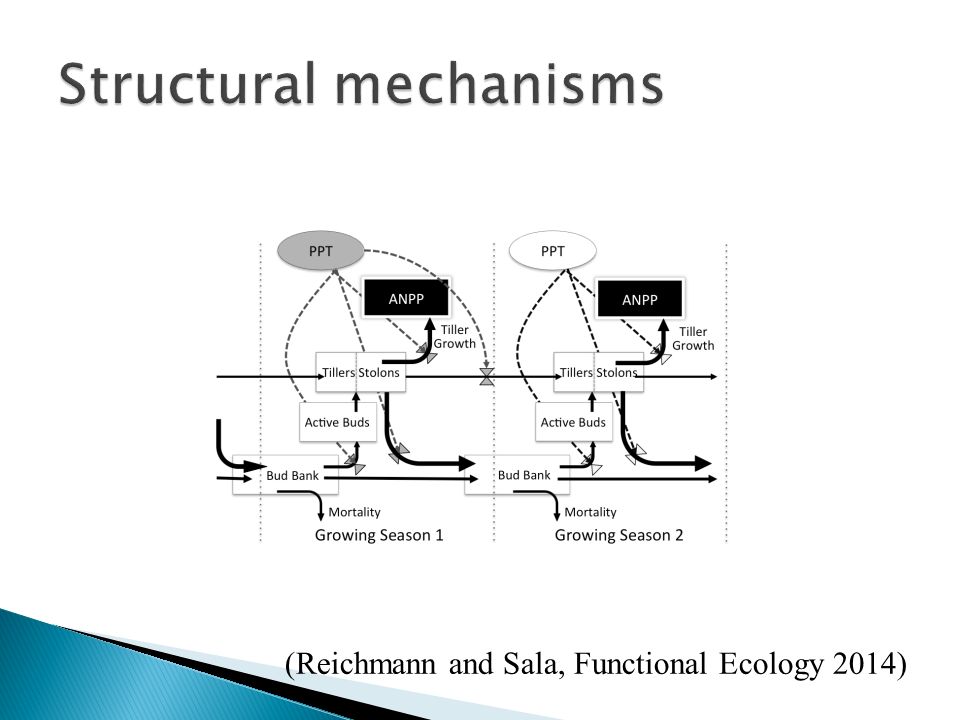 Structural mechanisms

PPT

ANPP

Tiller Growth

Tillers Stolons

Active Buds

Bud Bank

Mortality

Growing Season 1

PPT

ANPP

Tiller Growth

Tillers Stolons

Active Buds

Bud Bank

Mortality

Growing Season 2

(Reichmann and Sala, Functional Ecology 2014)